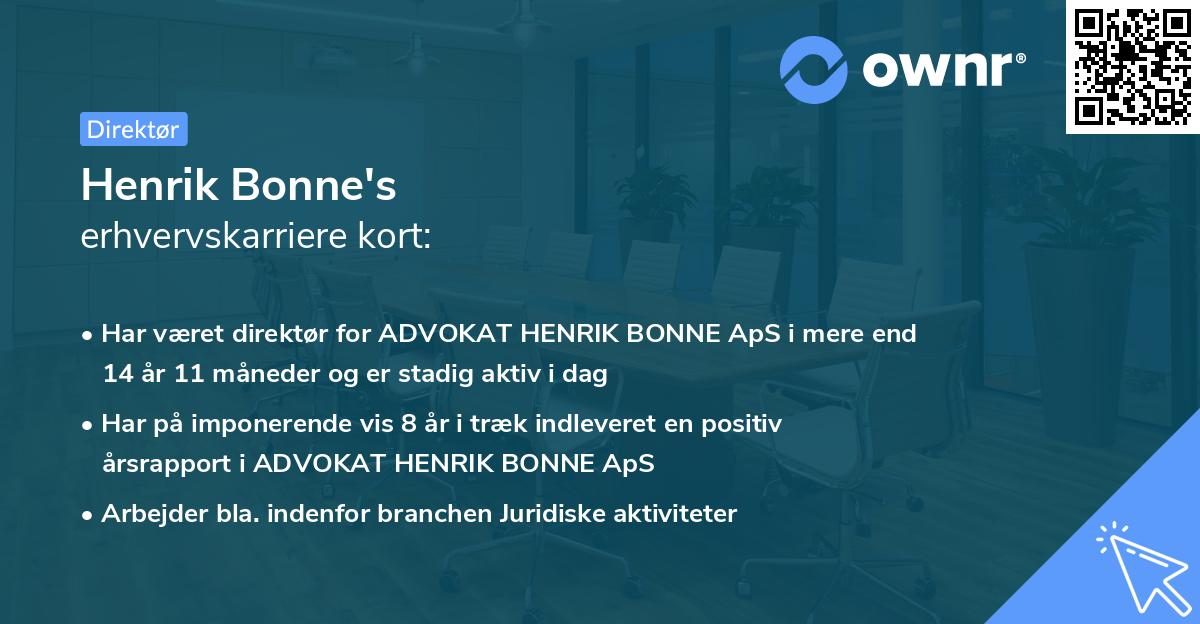 ownr®

Direktør

Henrik Bonne's
erhvervskarriere kort:

• Har været direktør for ADVOKAT HENRIK BONNE ApS i mere end 14 år 11 måneder og er stadig aktiv i dag

• Har på imponerende vis 8 år i træk indleveret en positiv årsrapport i ADVOKAT HENRIK BONNE ApS

• Arbejder bla. indenfor branchen Juridiske aktiviteter